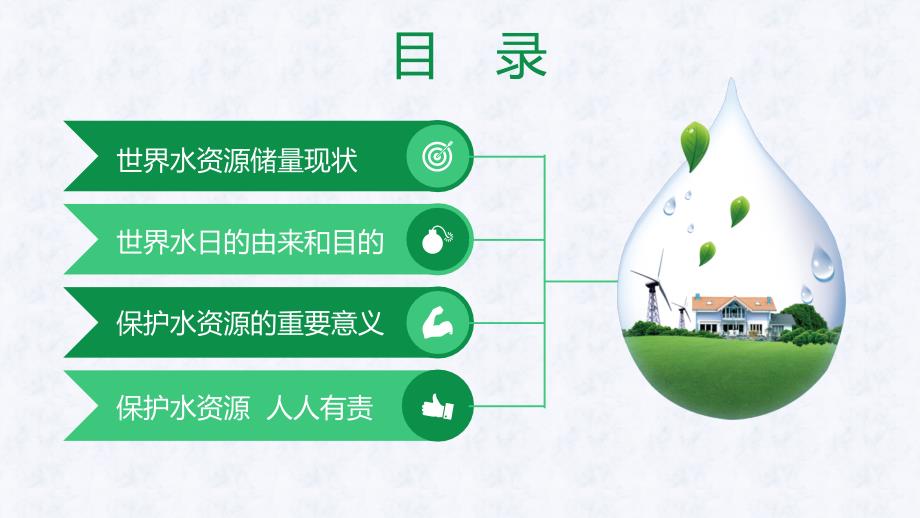 目 录

世界水资源储量现状

世界水日的由来和目的

保护水资源的重要意义

保护水资源 人人有责